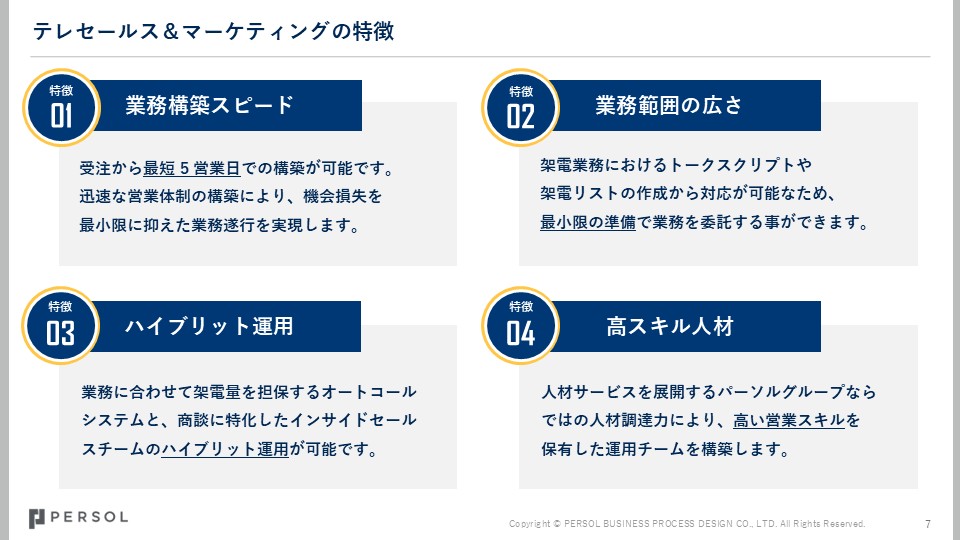 テレセールス＆マーケティングの特徴

特徴
01
業務構築スピード

受注から最短５営業日での構築が可能です。
迅速な営業体制の構築により、機会損失を
最小限に抑えた業務遂行を実現します。

特徴
02
業務範囲の広さ

架電業務におけるトークスクリプトや
架電リストの作成から対応が可能なため、
最小限の準備で業務を委託する事ができます。

特徴
03
ハイブリット運用

業務に合わせて架電量を担保するオートコール
システムと、商談に特化したインサイドセール
スチームのハイブリット運用が可能です。

特徴
04
高スキル人材

人材サービスを展開するパーソルグループなら
ではの人材調達力により、高い営業スキルを
保有した運用チームを構築します。

PERSOL

Copyright © PERSOL BUSINESS PROCESS DESIGN CO., LTD. All Rights Reserved.

7